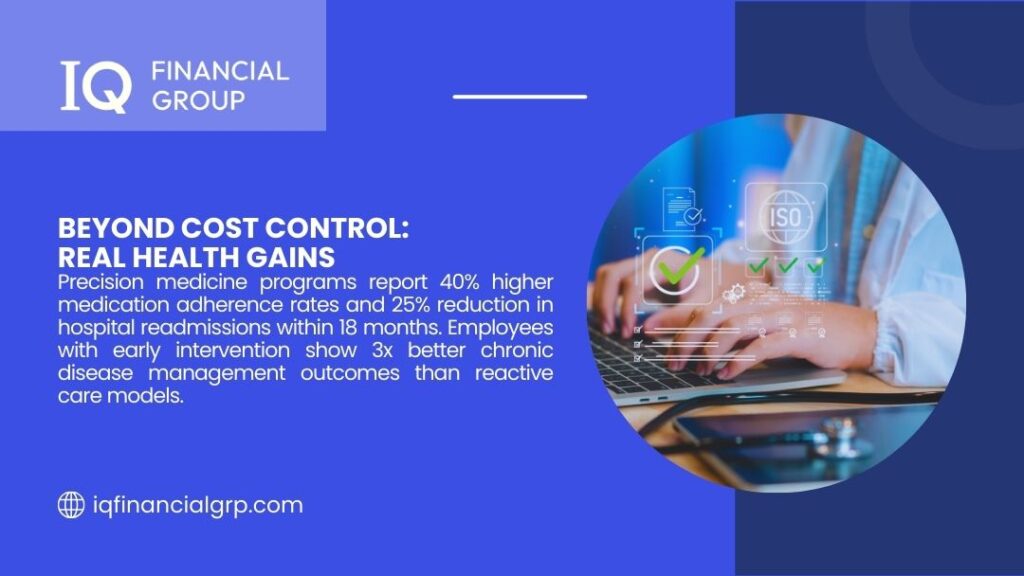 IQ FINANCIAL GROUP

BEYOND COST CONTROL:
REAL HEALTH GAINS

Precision medicine programs report 40% higher medication adherence rates and 25% reduction in hospital readmissions within 18 months. Employees with early intervention show 3x better chronic disease management outcomes than reactive care models.

ISO

iqfinancialgrp.com